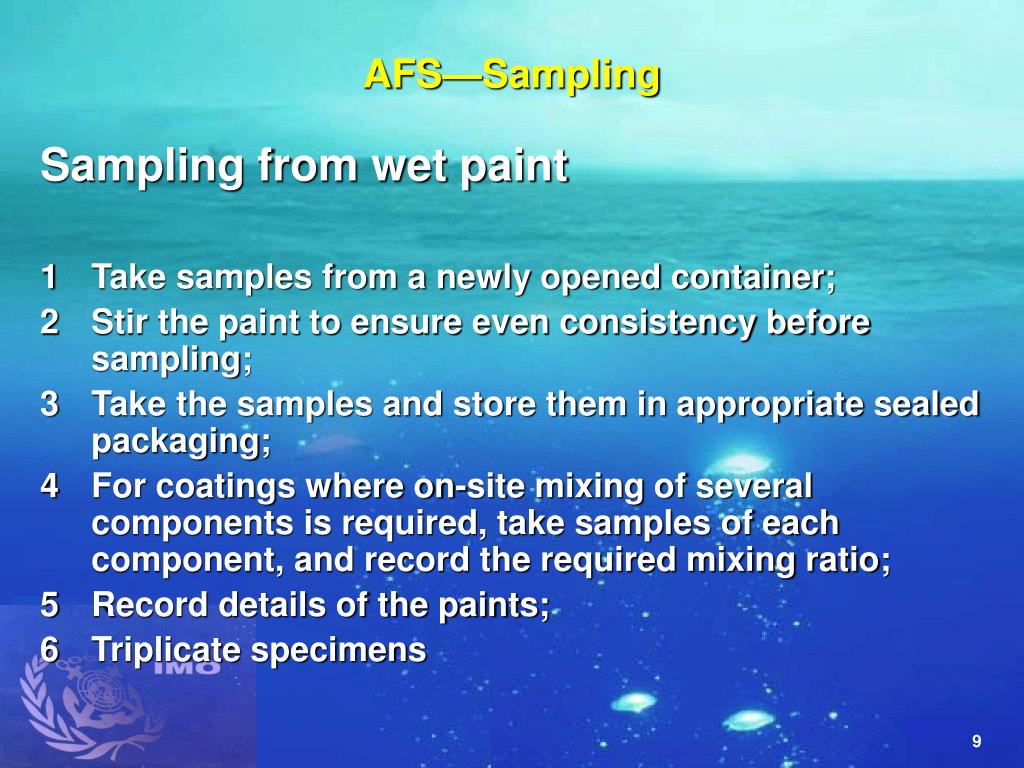 AFS—Sampling

Sampling from wet paint

1 Take samples from a newly opened container;
2 Stir the paint to ensure even consistency before sampling;
3 Take the samples and store them in appropriate sealed packaging;
4 For coatings where on-site mixing of several components is required, take samples of each component, and record the required mixing ratio;
5 Record details of the paints;
6 Triplicate specimens

IMO

9